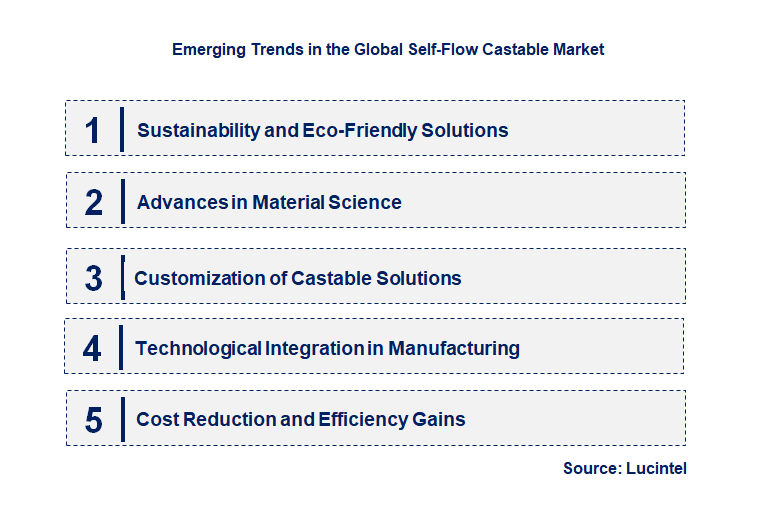 Emerging Trends in the Global Self-Flow Castable Market

1 Sustainability and Eco-Friendly Solutions

2 Advances in Material Science

3 Customization of Castable Solutions

4 Technological Integration in Manufacturing

5 Cost Reduction and Efficiency Gains

Source: Lucintel